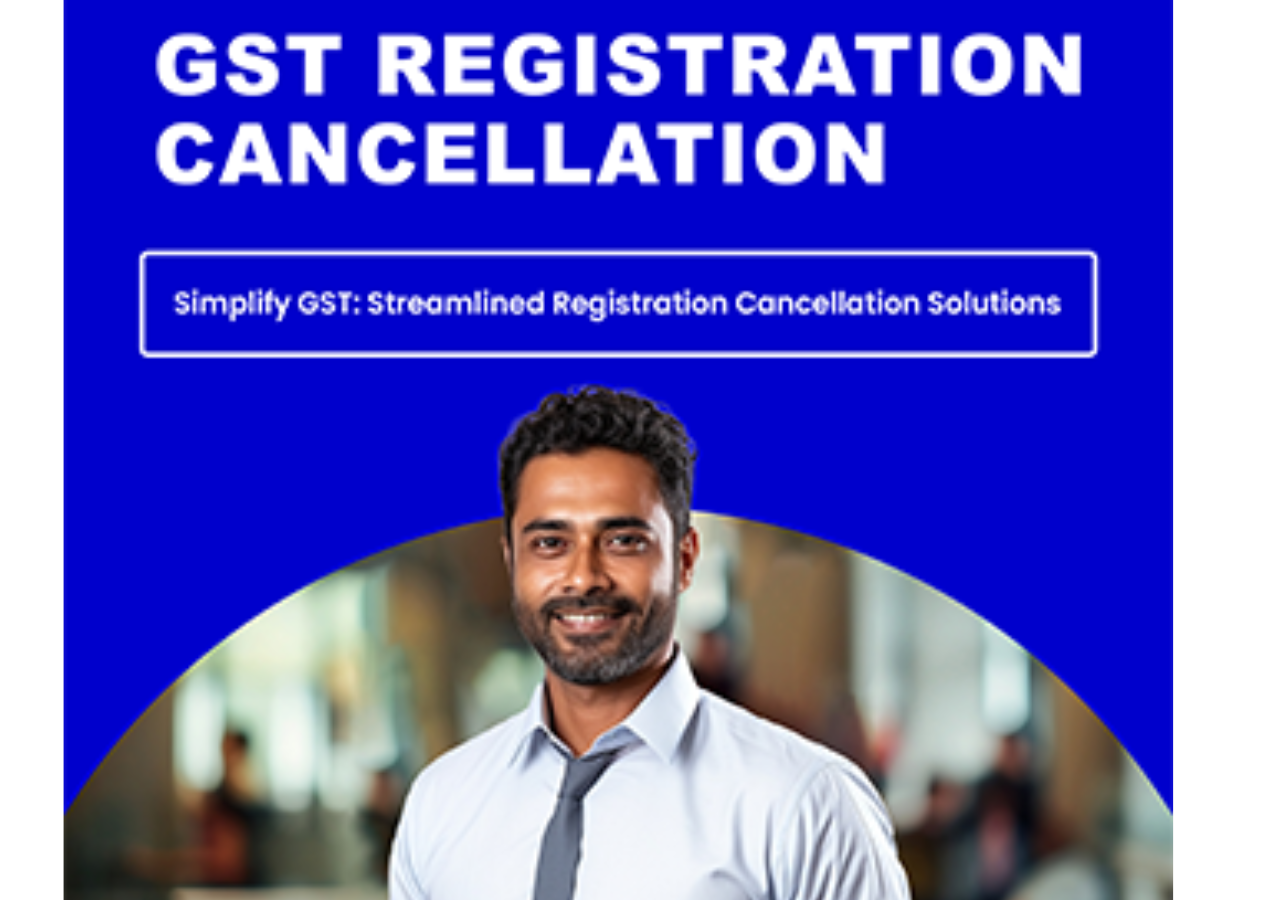 GST REGISTRATION CANCELLATION

Simplify GST: Streamlined Registration Cancellation Solutions